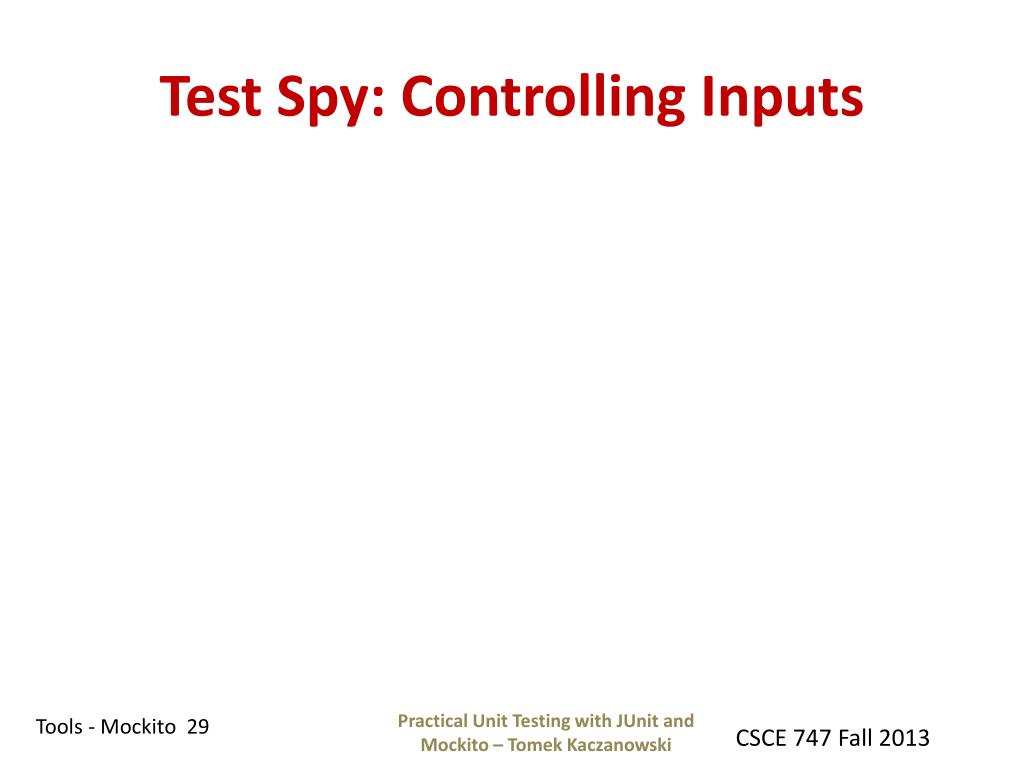 Test Spy: Controlling Inputs

Tools - Mockito 29

Practical Unit Testing with JUnit and Mockito – Tomek Kaczanowski

CSCE 747 Fall 2013